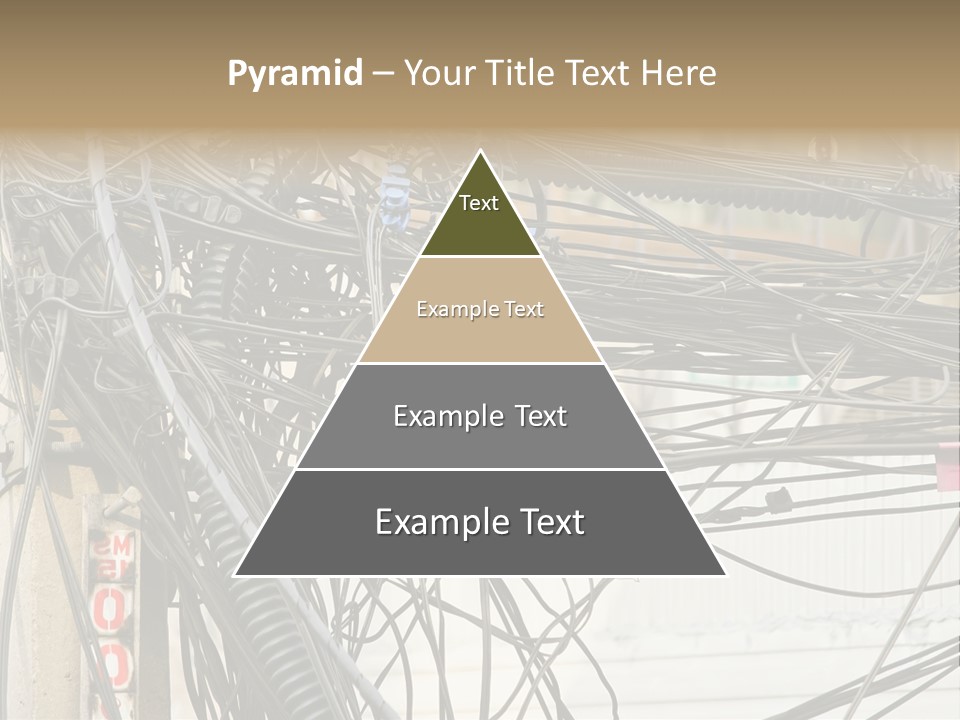 Pyramid – Your Title Text Here

Text

Example Text

Example Text

Example Text